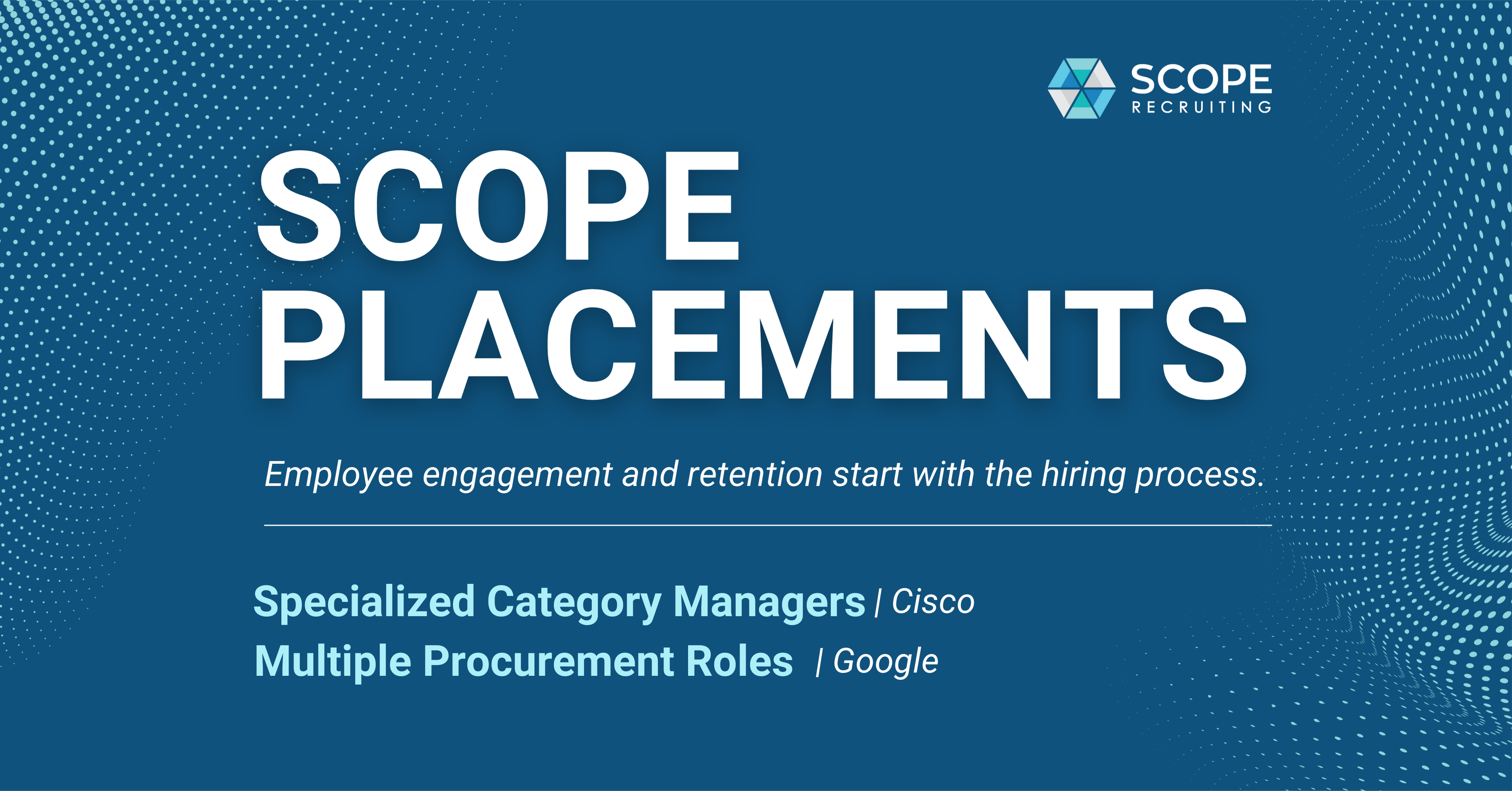 SCOPE
RECRUITING

SCOPE PLACEMENTS

Employee engagement and retention start with the hiring process.

Specialized Category Managers | Cisco
Multiple Procurement Roles | Google